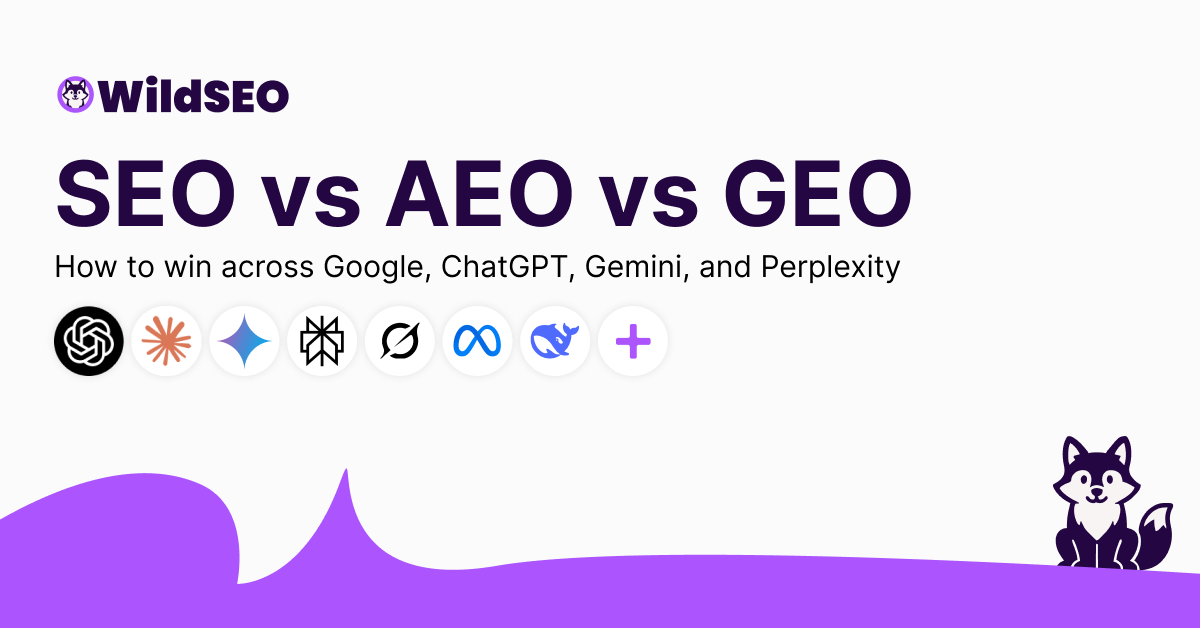 WildSEO

SEO vs AEO vs GEO

How to win across Google, ChatGPT, Gemini, and Perplexity